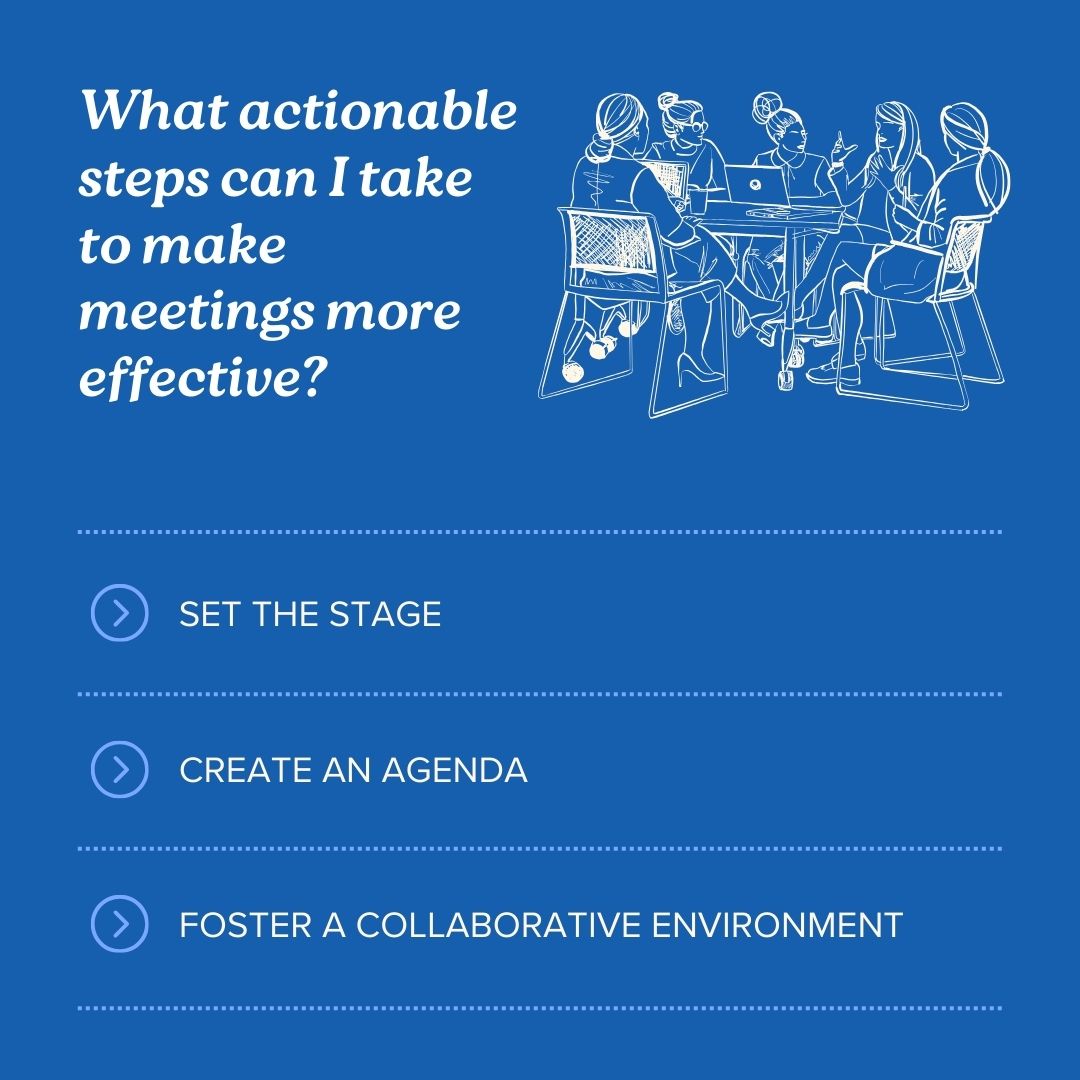 What actionable steps can I take to make meetings more effective?

SET THE STAGE

CREATE AN AGENDA

FOSTER A COLLABORATIVE ENVIRONMENT